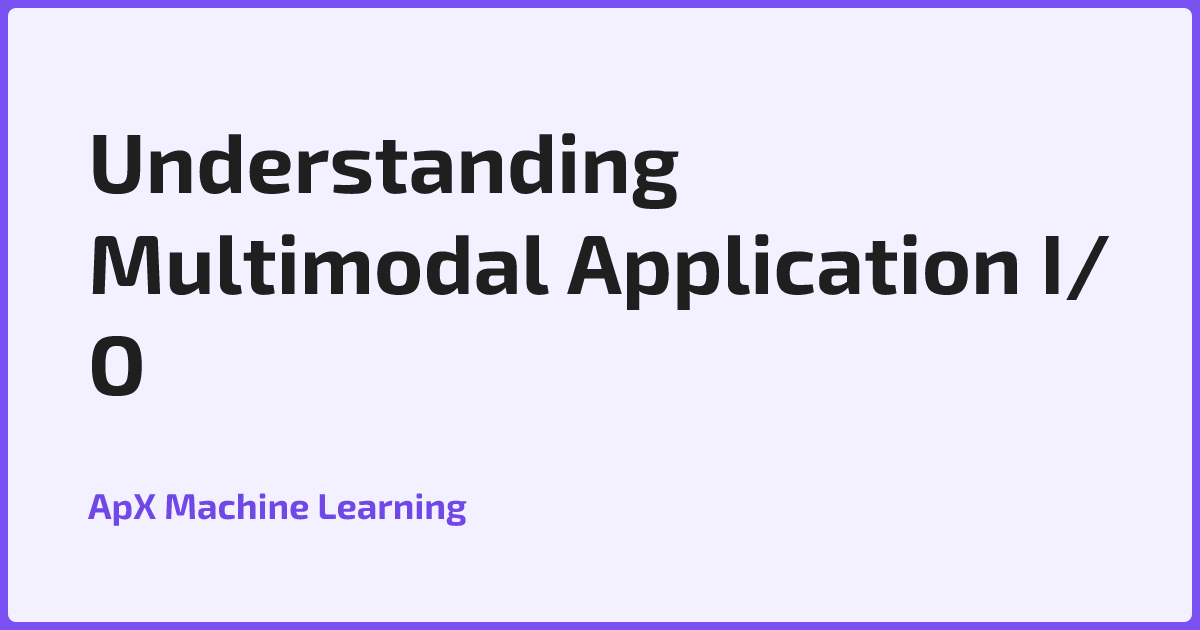 Understanding Multimodal Application I/O

ApX Machine Learning